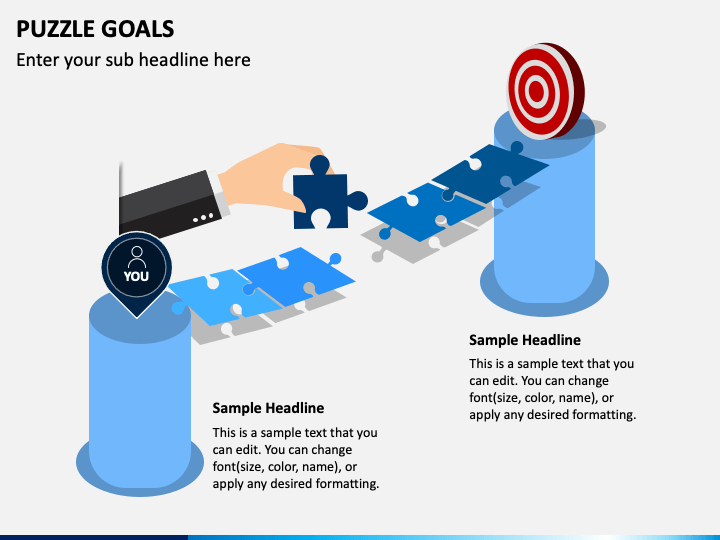 PUZZLE GOALS

Enter your sub headline here

YOU

Sample Headline

This is a sample text that you can edit. You can change font(size, color, name), or apply any desired formatting.

Sample Headline

This is a sample text that you can edit. You can change font(size, color, name), or apply any desired formatting.